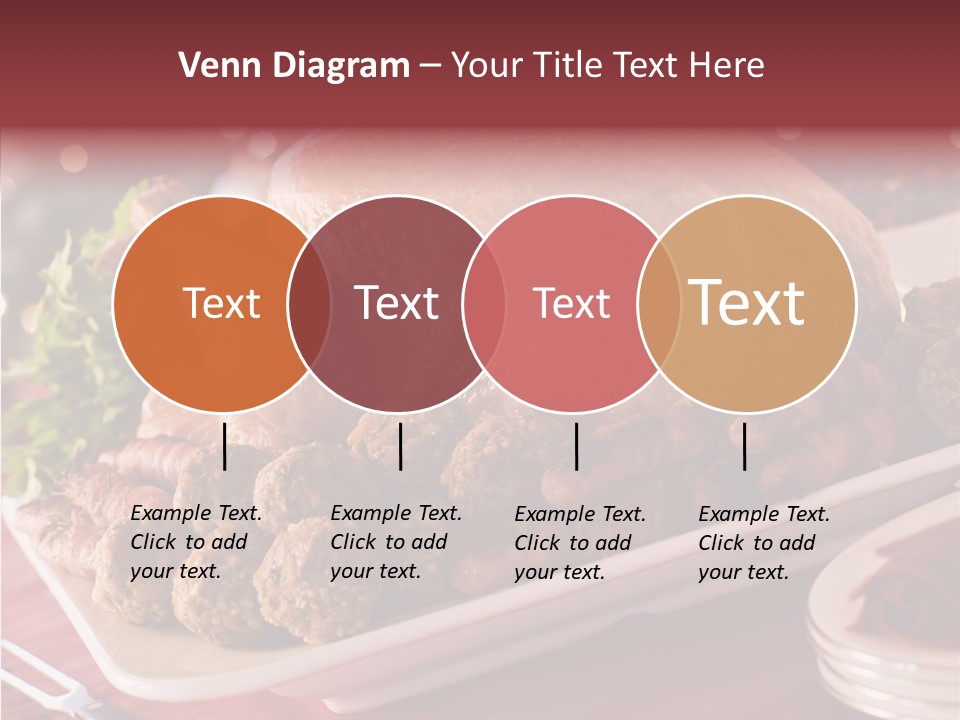 Venn Diagram – Your Title Text Here

Text

Text

Text

Text

Example Text. Click to add your text.

Example Text. Click to add your text.

Example Text. Click to add your text.

Example Text. Click to add your text.